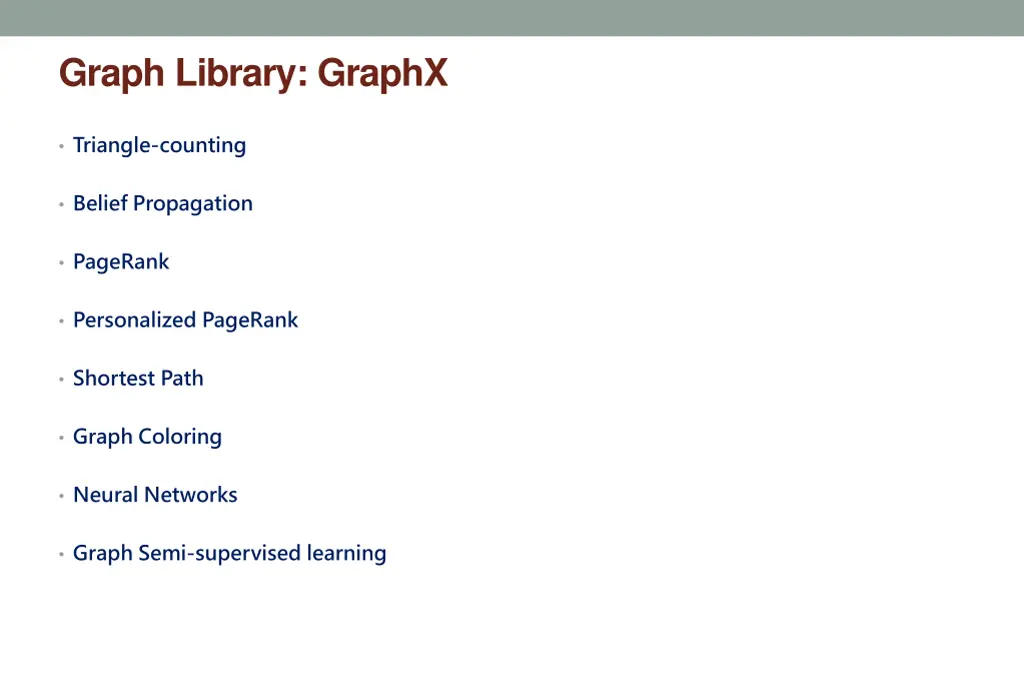 Graph Library: GraphX

• Triangle-counting

• Belief Propagation

• PageRank

• Personalized PageRank

• Shortest Path

• Graph Coloring

• Neural Networks

• Graph Semi-supervised learning